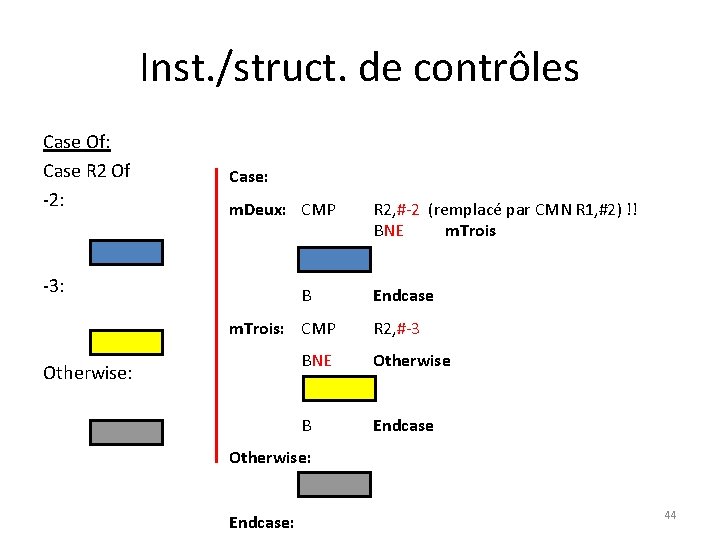 Inst./struct. de contrôles

Case Of:
Case R2 Of
-2:

-3:

Otherwise:

Case:
mDeux: CMP R2,#-2 (remplacé par CMN R1,#2) !!
BNE mTrois
B Endcase
mTrois: CMP R2,#-3
BNE Otherwise
B Endcase
Otherwise:

Endcase:

44